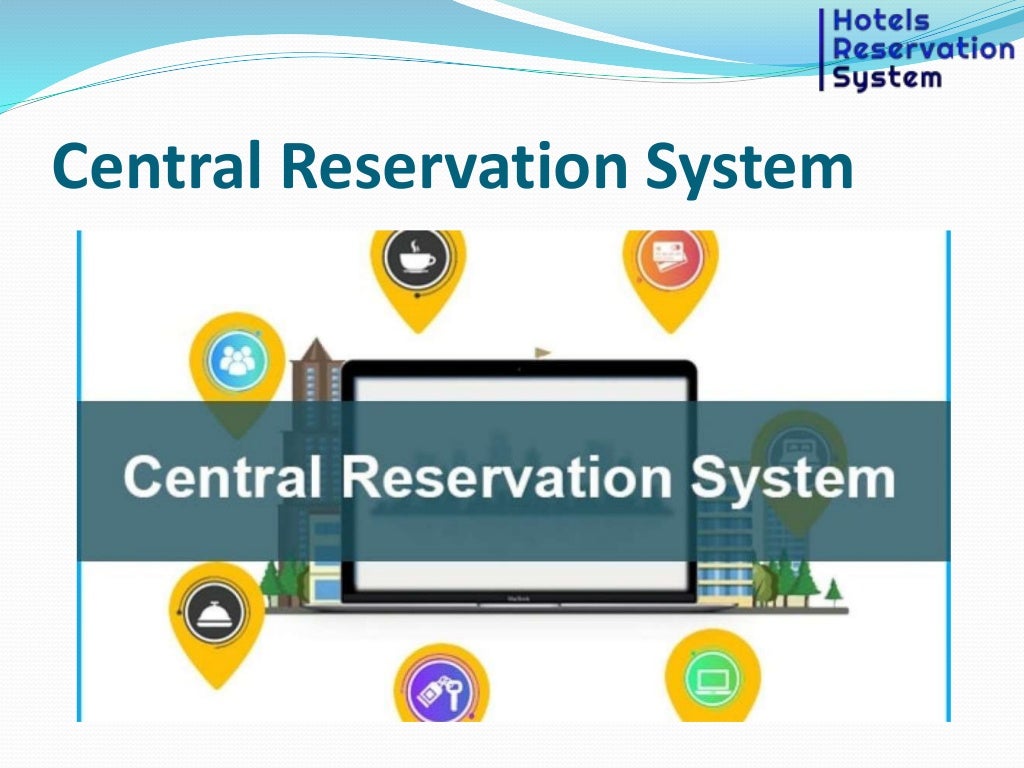 Hotels
Reservation
System

Central Reservation System

Central Reservation System

MacBook